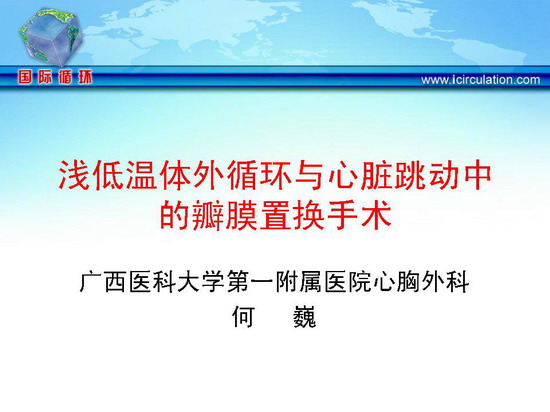 国际循环

www.icirculation.com

浅低温体外循环与心脏跳动中的瓣膜置换手术

广西医科大学第一附属医院心胸外科
何 巍